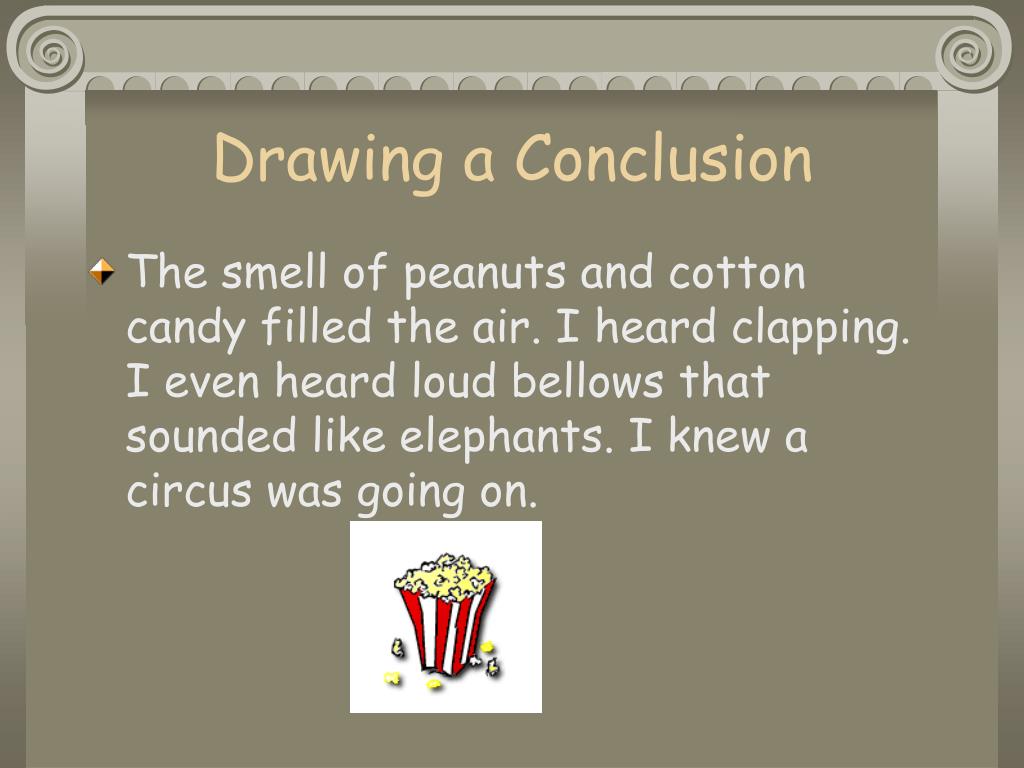 Drawing a Conclusion

The smell of peanuts and cotton candy filled the air. I heard clapping. I even heard loud bellows that sounded like elephants. I knew a circus was going on.